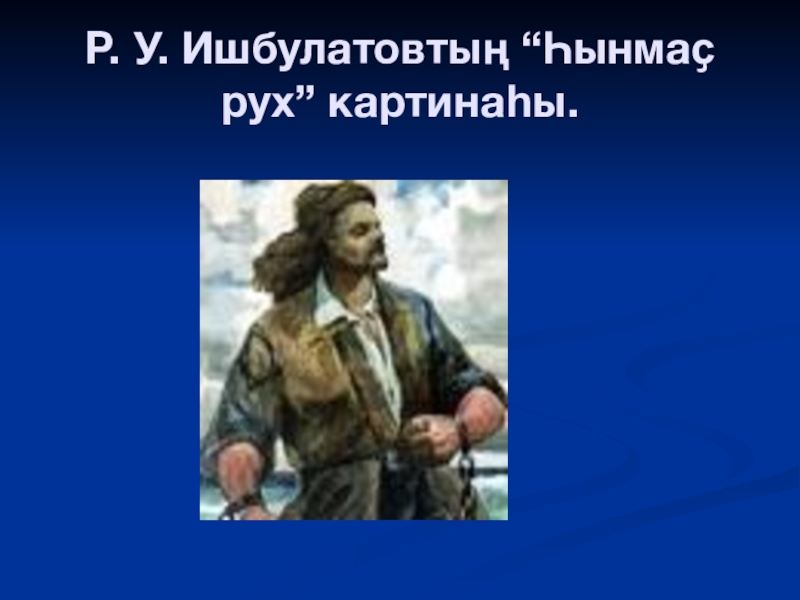 Р. У. Ишбулатовтың “Һынмаҫ рух” картинаһы.